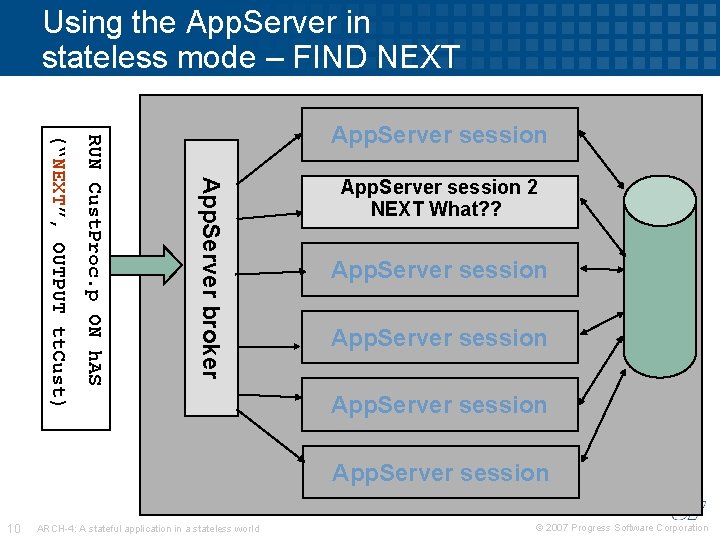 Using the AppServer in stateless mode – FIND NEXT

RUN CustProc.p ON hAS ("NEXT", OUTPUT ttCust)

AppServer broker

AppServer session

AppServer session 2
NEXT What??

AppServer session

AppServer session

AppServer session

AppServer session

10 ARCH-4: A stateful application in a stateless world

© 2007 Progress Software Corporation